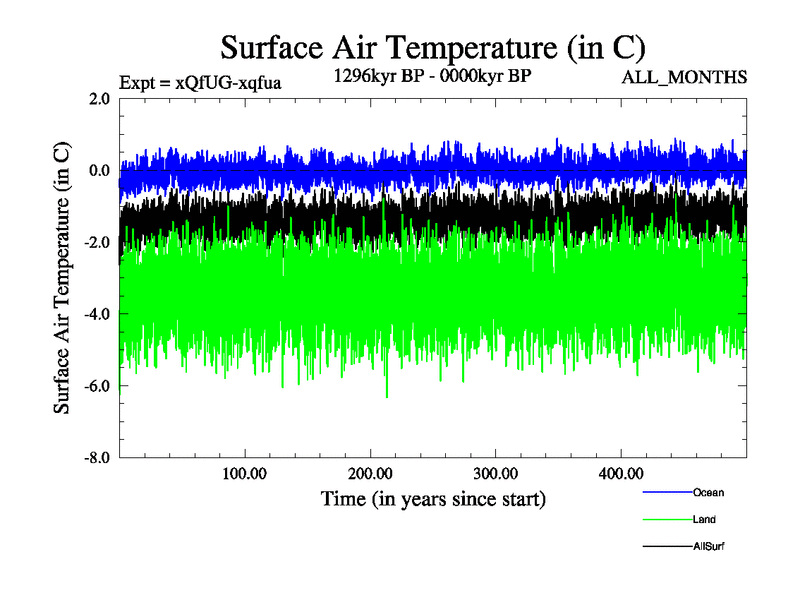 Surface Air Temperature (in C)

Expt = xQfUG-xqfua

1296kyr BP - 0000kyr BP

ALL_MONTHS

Surface Air Temperature (in C)

2.0
0.0
-2.0
-4.0
-6.0
-8.0

100.00
200.00
300.00
400.00

Time (in years since start)

Ocean
Land
AllSurf